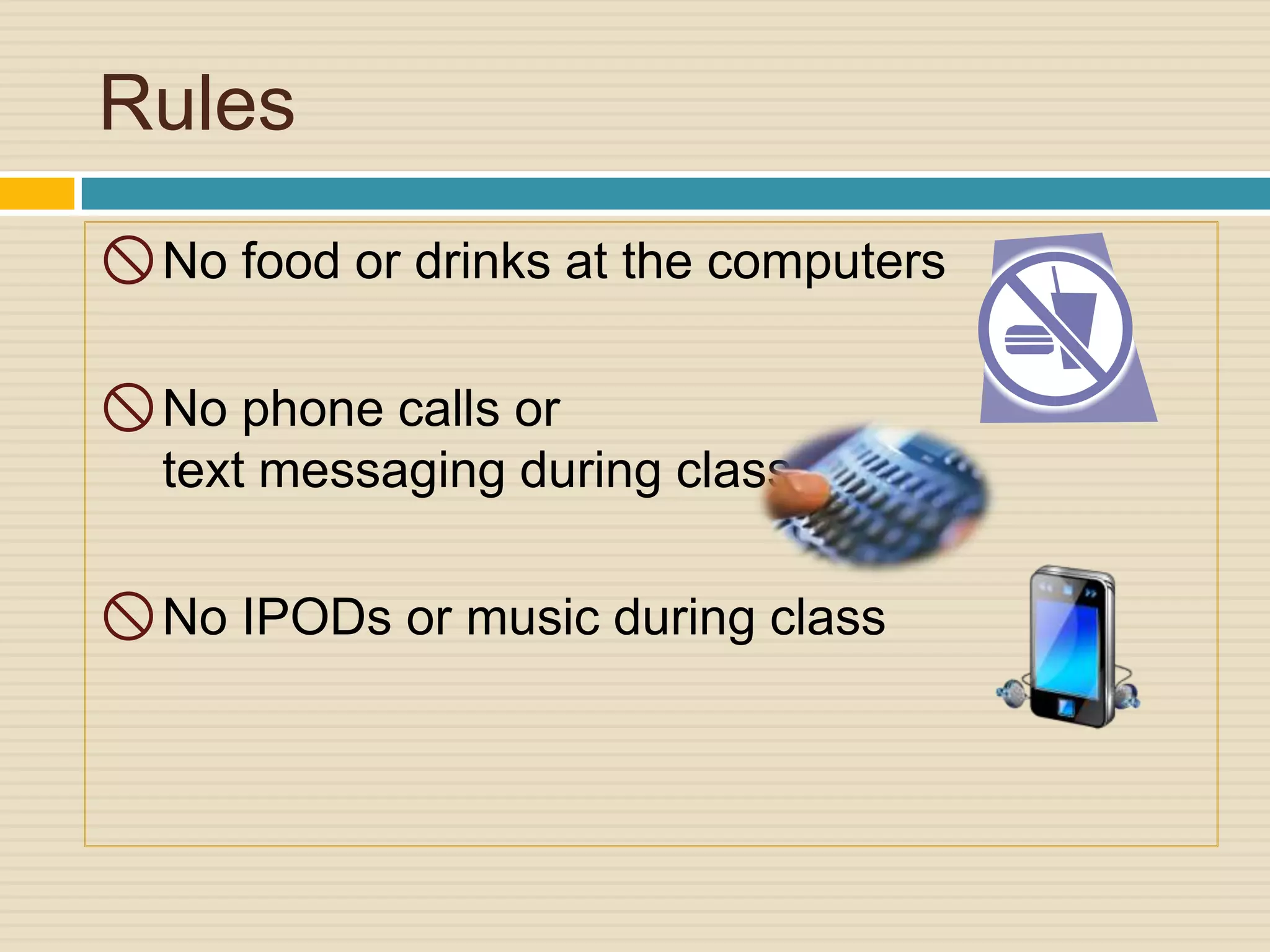 Rules

No food or drinks at the computers

No phone calls or text messaging during class

No IPODs or music during class